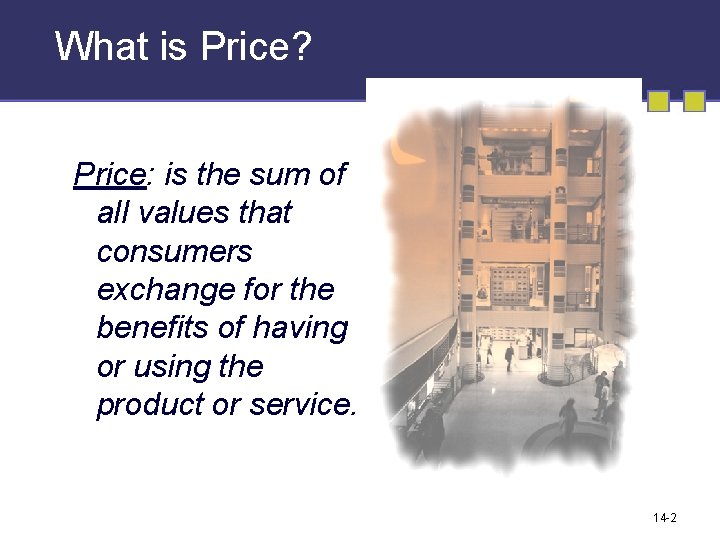 What is Price?

Price: is the sum of all values that consumers exchange for the benefits of having or using the product or service.

14-2